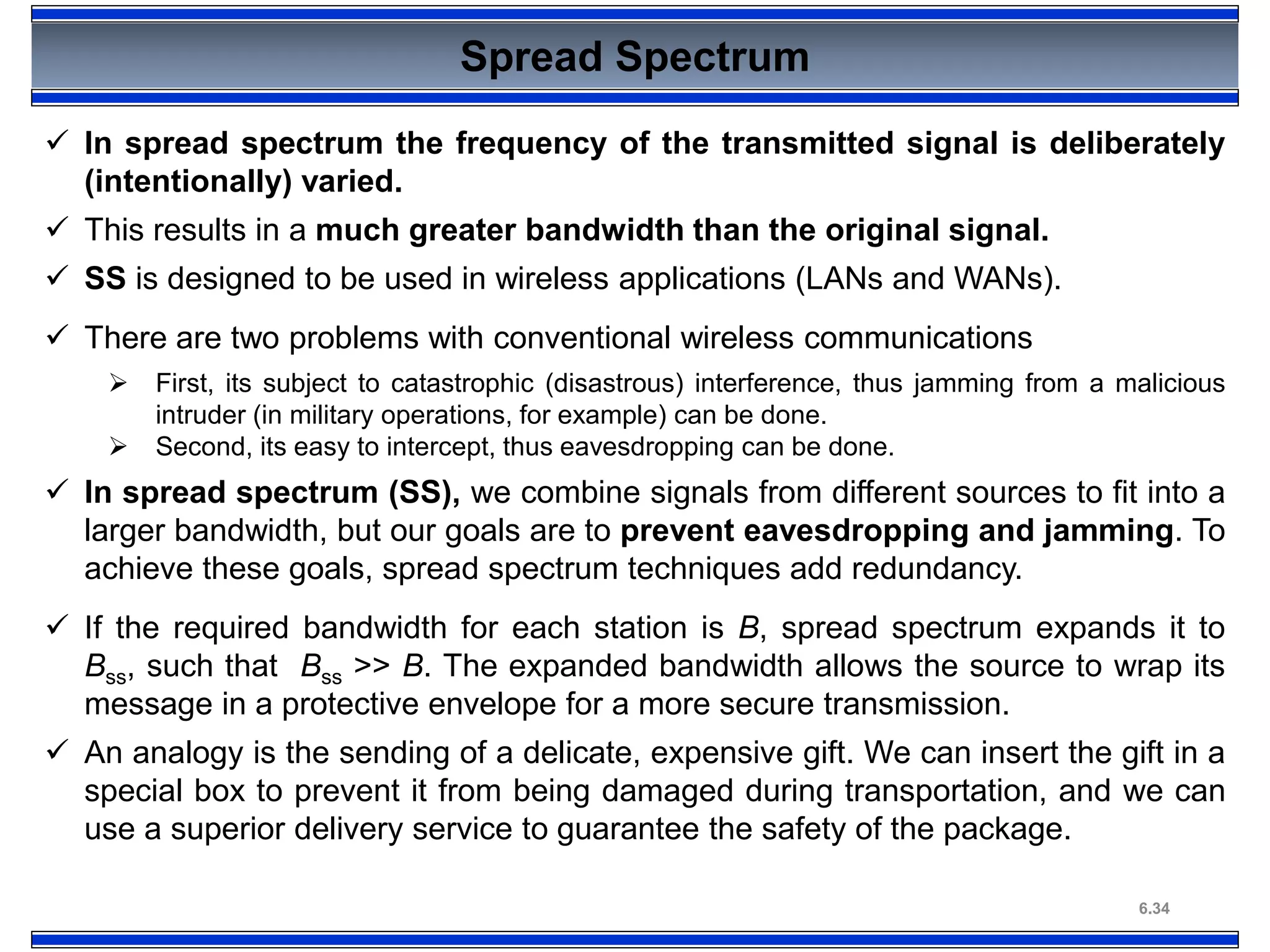 Spread Spectrum

✓ In spread spectrum the frequency of the transmitted signal is deliberately (intentionally) varied.

✓ This results in a much greater bandwidth than the original signal.

✓ SS is designed to be used in wireless applications (LANs and WANs).

✓ There are two problems with conventional wireless communications

➢ First, its subject to catastrophic (disastrous) interference, thus jamming from a malicious intruder (in military operations, for example) can be done.

➢ Second, its easy to intercept, thus eavesdropping can be done.

✓ In spread spectrum (SS), we combine signals from different sources to fit into a larger bandwidth, but our goals are to prevent eavesdropping and jamming. To achieve these goals, spread spectrum techniques add redundancy.

✓ If the required bandwidth for each station is $B$, spread spectrum expands it to $B_{ss}$, such that $B_{ss} >> B$. The expanded bandwidth allows the source to wrap its message in a protective envelope for a more secure transmission.

✓ An analogy is the sending of a delicate, expensive gift. We can insert the gift in a special box to prevent it from being damaged during transportation, and we can use a superior delivery service to guarantee the safety of the package.

6.34